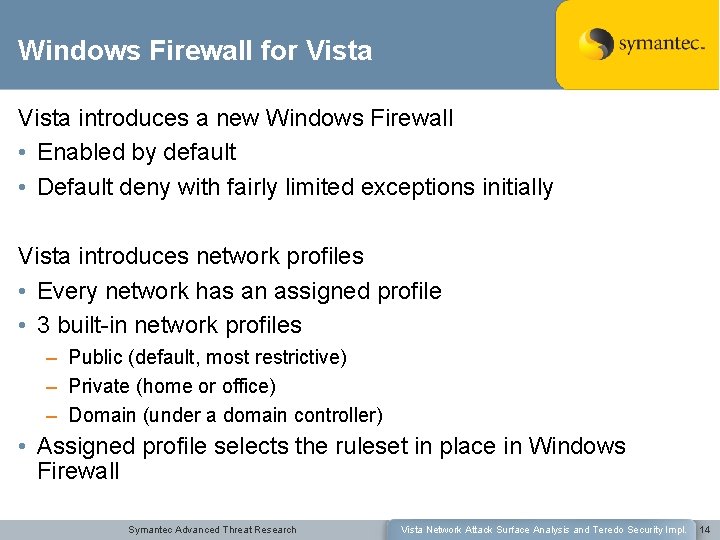 Windows Firewall for Vista

symantec.

Vista introduces a new Windows Firewall

• Enabled by default
• Default deny with fairly limited exceptions initially

Vista introduces network profiles

• Every network has an assigned profile
• 3 built-in network profiles
  – Public (default, most restrictive)
  – Private (home or office)
  – Domain (under a domain controller)
• Assigned profile selects the ruleset in place in Windows Firewall

Symantec Advanced Threat Research

Vista Network Attack Surface Analysis and Teredo Security Impl.

14